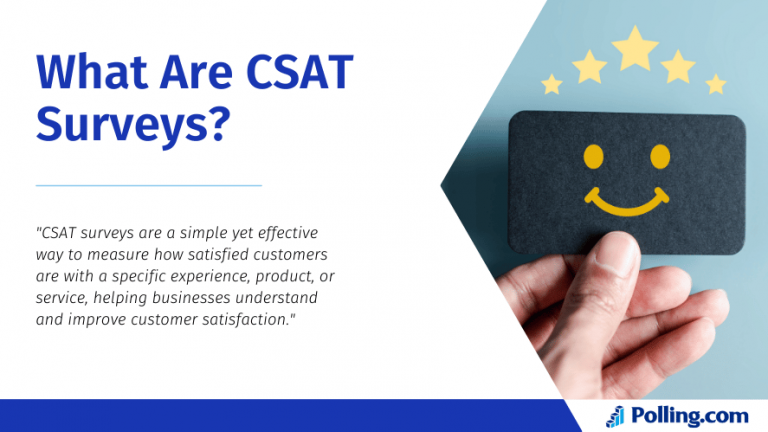 What Are CSAT Surveys?

"CSAT surveys are a simple yet effective way to measure how satisfied customers are with a specific experience, product, or service, helping businesses understand and improve customer satisfaction."

Polling.com